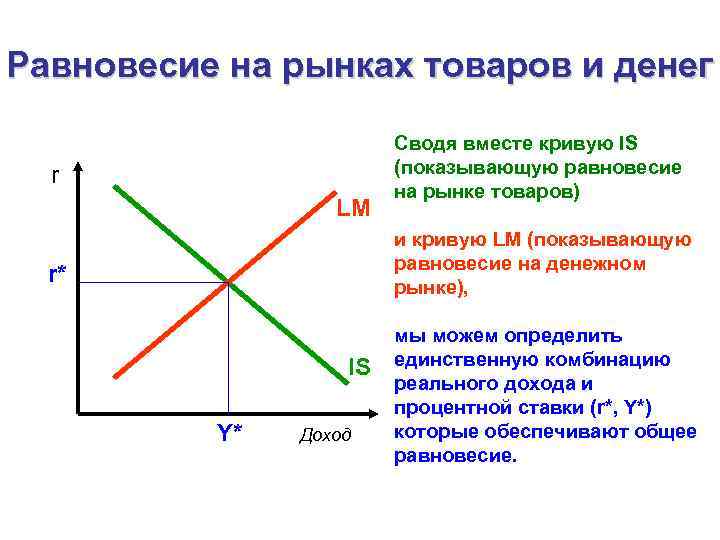 Равновесие на рынках товаров и денег

r

LM

r*

IS

Y*

Доход

Сводя вместе кривую IS (показывающую равновесие на рынке товаров)

и кривую LM (показывающую равновесие на денежном рынке),

мы можем определить единственную комбинацию реального дохода и процентной ставки (r*, Y*) которые обеспечивают общее равновесие.